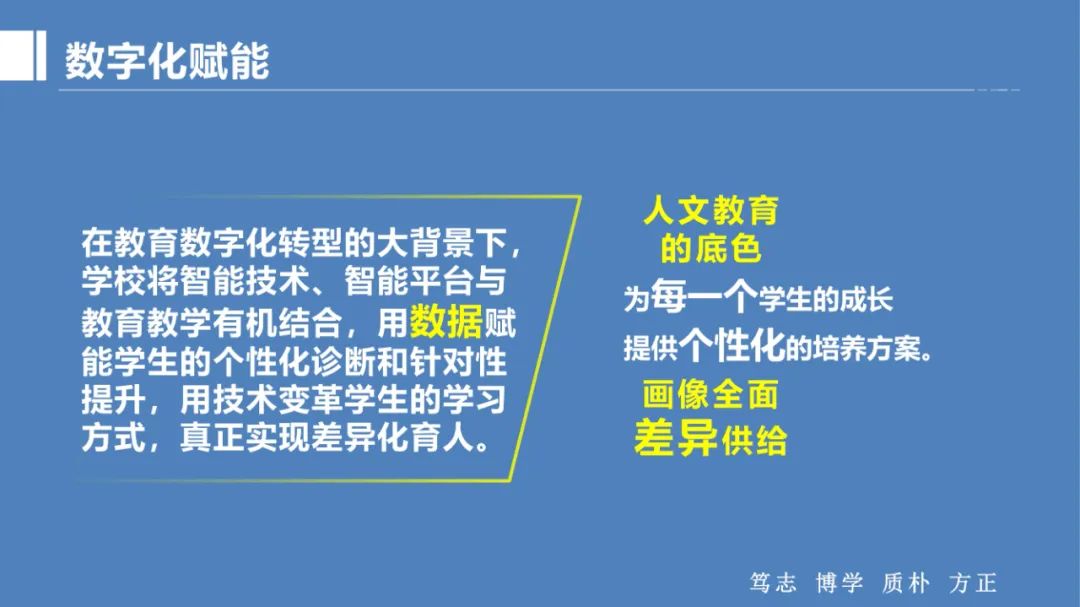 数字化赋能

在教育数字化转型的大背景下，学校将智能技术、智能平台与教育教学有机结合，用数据赋能学生的个性化诊断和针对性提升，用技术变革学生的学习方式，真正实现差异化育人。

人文教育
的底色

为每一个学生的成长
提供个性化的培养方案。

画像全面
差异供给

笃志 博学 质朴 方正